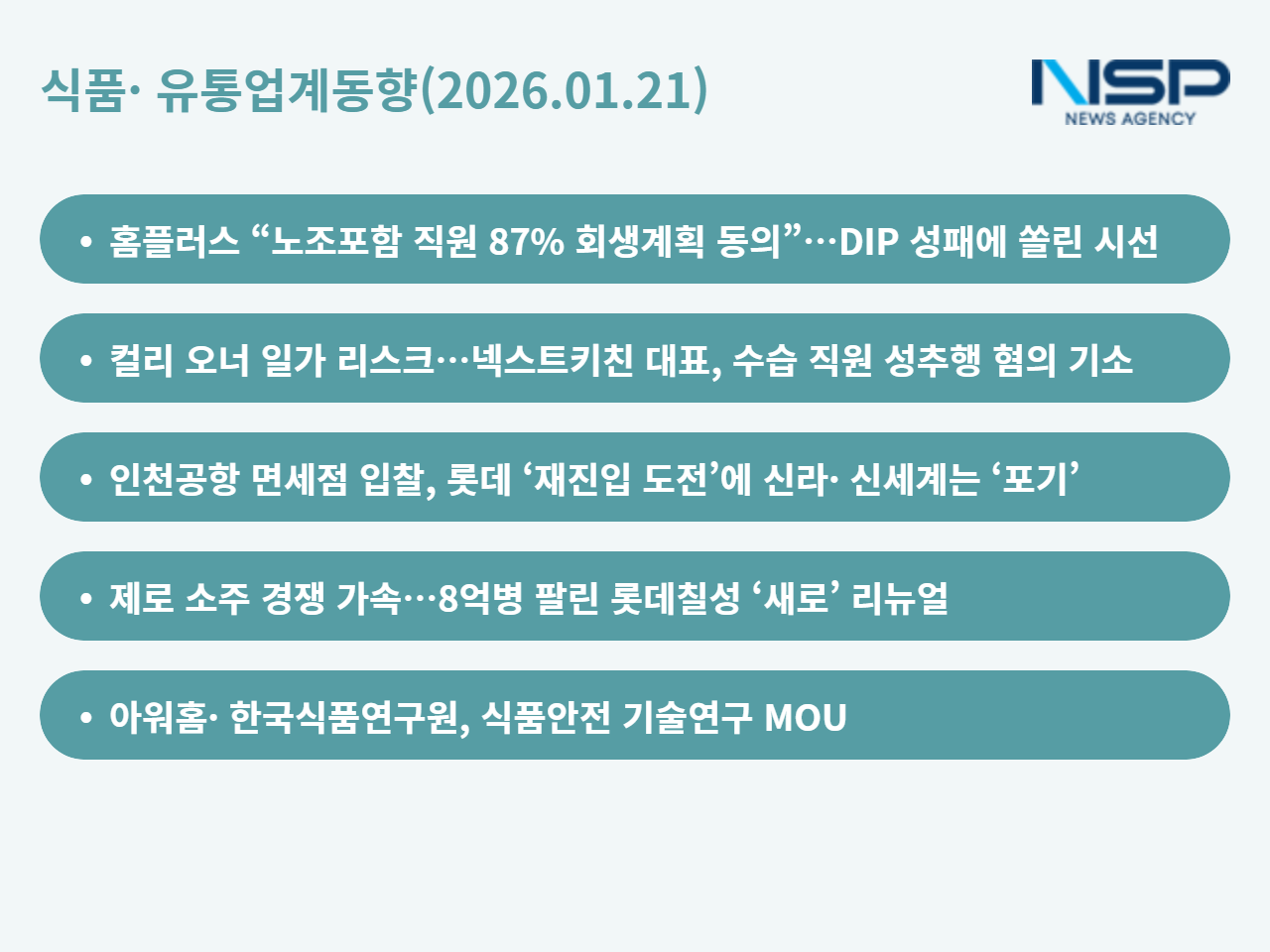 식품· 유통업계동향(2026.01.21)

NSP NEWS AGENCY

• 홈플러스 “노조포함 직원 87% 회생계획 동의”…DIP 성패에 쏠린 시선

• 컬리 오너 일가 리스크…넥스트키친 대표, 수습 직원 성추행 혐의 기소

• 인천공항 면세점 입찰, 롯데 ‘재진입 도전’에 신라· 신세계는 ‘포기’

• 제로 소주 경쟁 가속…8억병 팔린 롯데칠성 ‘새로’ 리뉴얼

• 아워홈· 한국식품연구원, 식품안전 기술연구 MOU